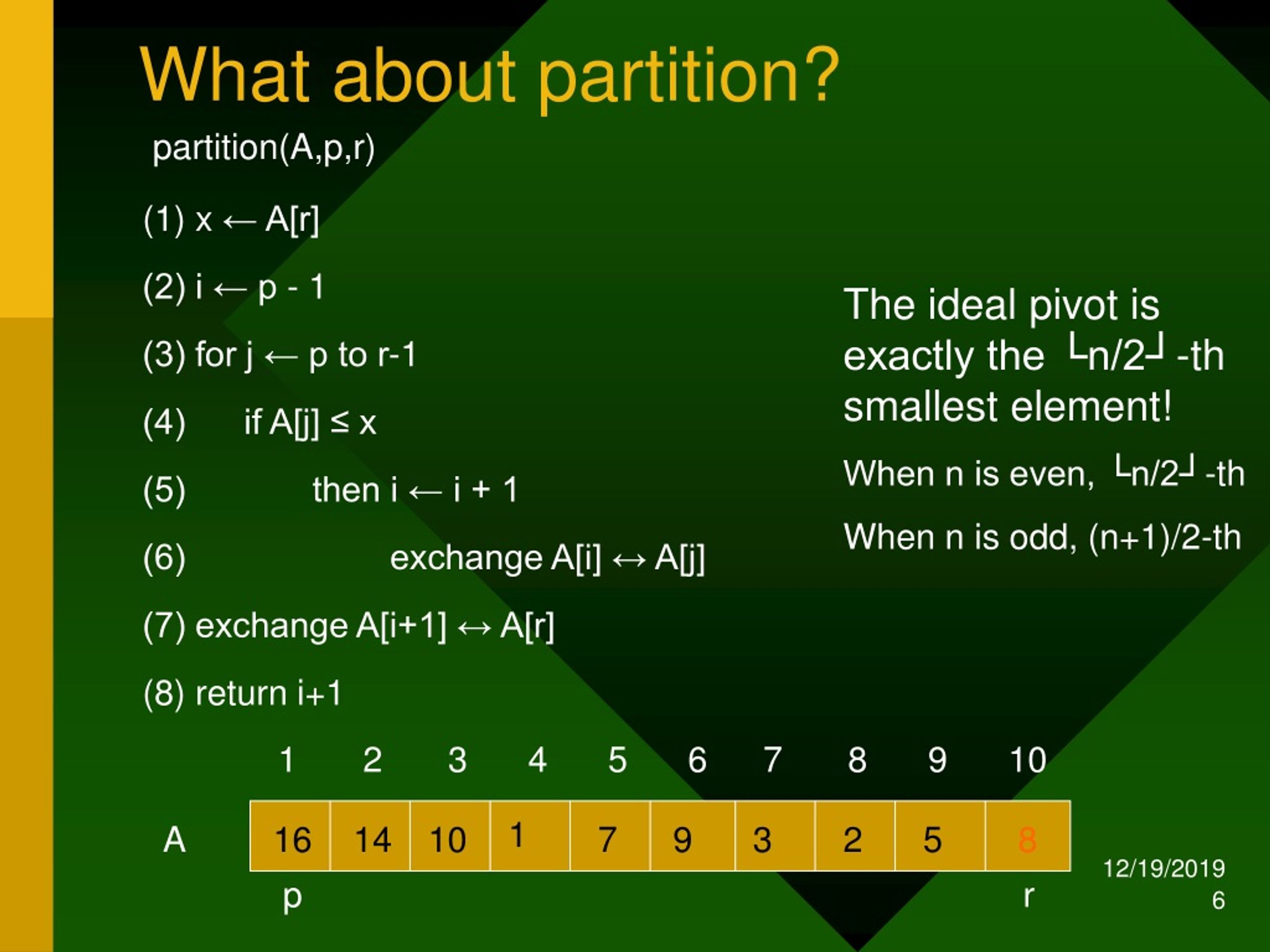 What about partition?

partition(A,p,r)

(1) x ← A[r]

(2) i ← p - 1

(3) for j ← p to r-1

(4) if A[j] ≤ x

(5) then i ← i + 1

(6) exchange A[i] ↔ A[j]

(7) exchange A[i+1] ↔ A[r]

(8) return i+1

The ideal pivot is exactly the $\lfloor n/2 \rfloor$ -th smallest element!

When n is even, $\lfloor n/2 \rfloor$ -th

When n is odd, (n+1)/2-th

| | 1 | 2 | 3 | 4 | 5 | 6 | 7 | 8 | 9 | 10 |
|---|---|---|---|---|---|---|---|---|---|---|
| A | 16 | 14 | 10 | 1 | 7 | 9 | 3 | 2 | 5 | 8 |
| | p | | | | | | | | | r |

12/19/2019
6